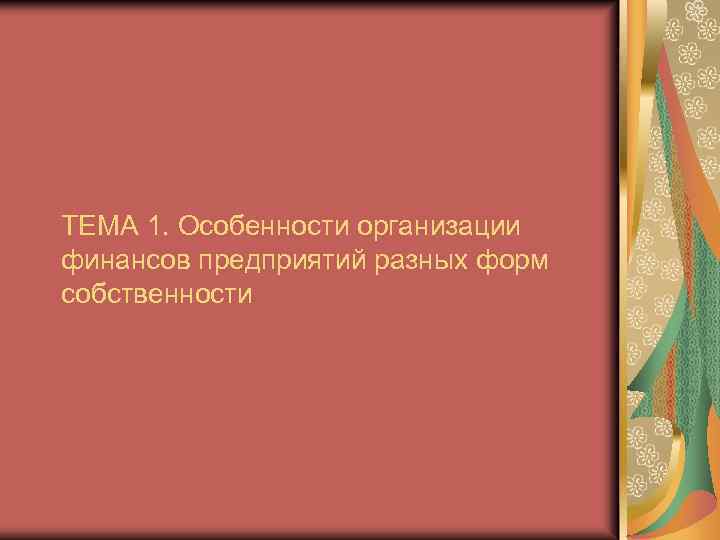 ТЕМА 1. Особенности организации финансов предприятий разных форм собственности